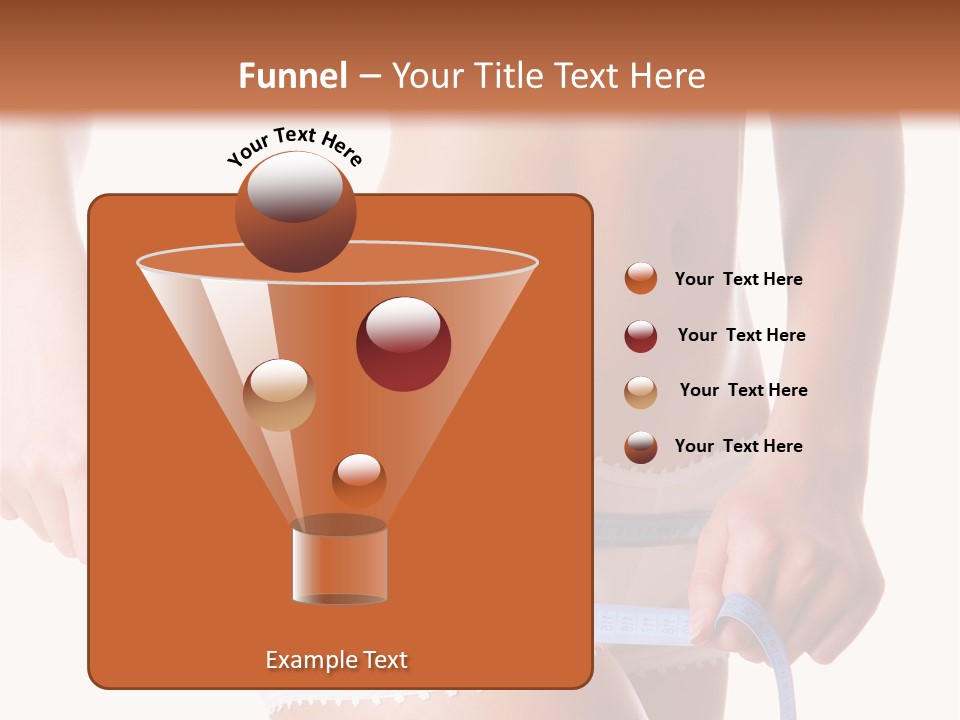 Funnel – Your Title Text Here

Your Text Here

Your Text Here

Your Text Here

Your Text Here

Your Text Here

Example Text